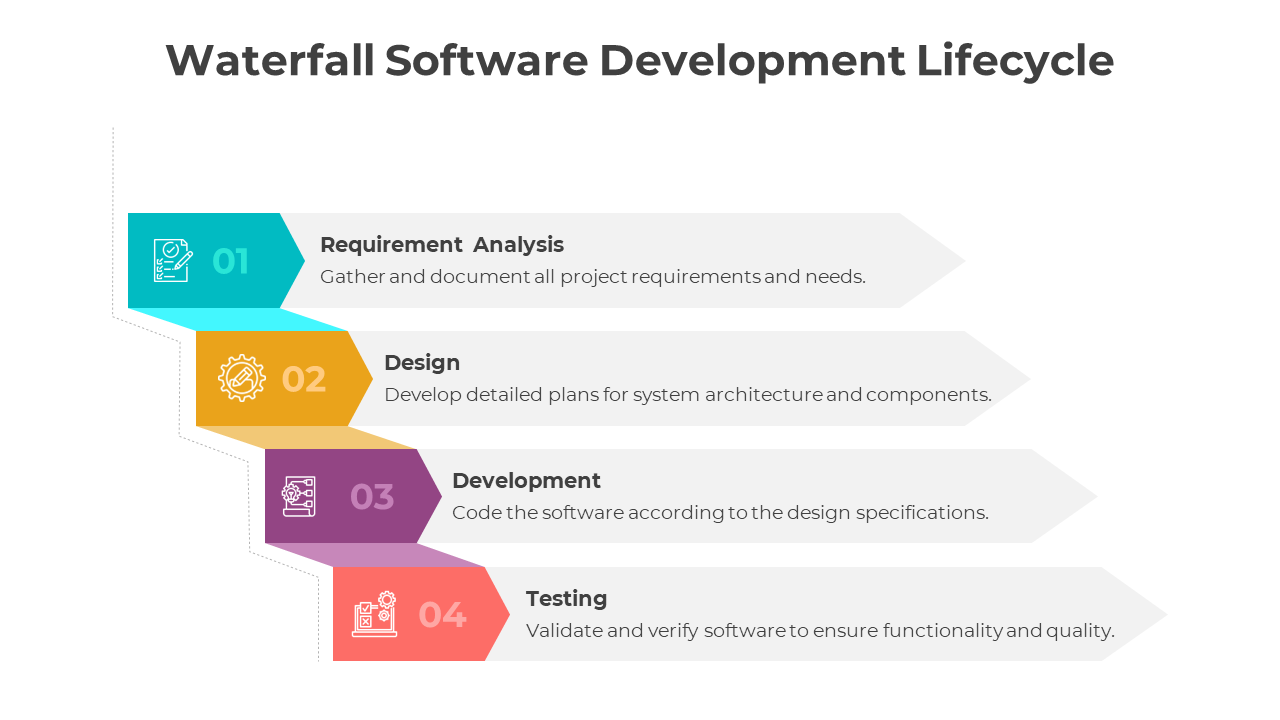 Waterfall Software Development Lifecycle

01
Requirement Analysis
Gather and document all project requirements and needs.

02
Design
Develop detailed plans for system architecture and components.

03
Development
Code the software according to the design specifications.

04
Testing
Validate and verify software to ensure functionality and quality.